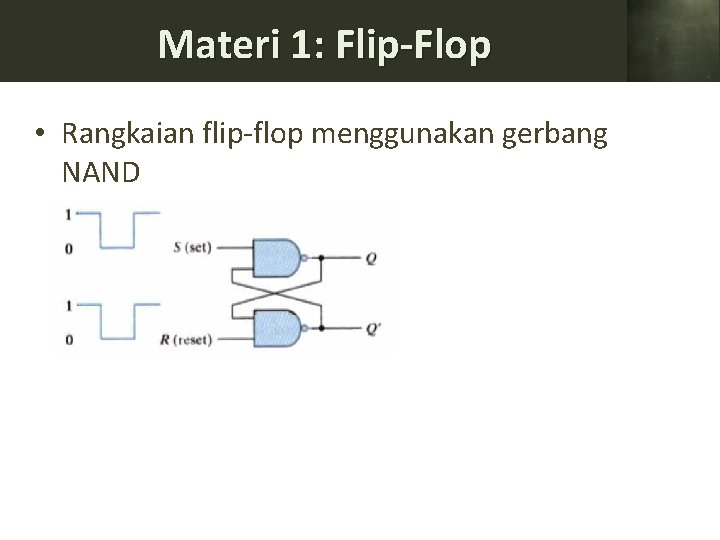 Materi 1: Flip-Flop

• Rangkaian flip-flop menggunakan gerbang NAND

1
0
S (set)
Q
1
0
R (reset)
Q'